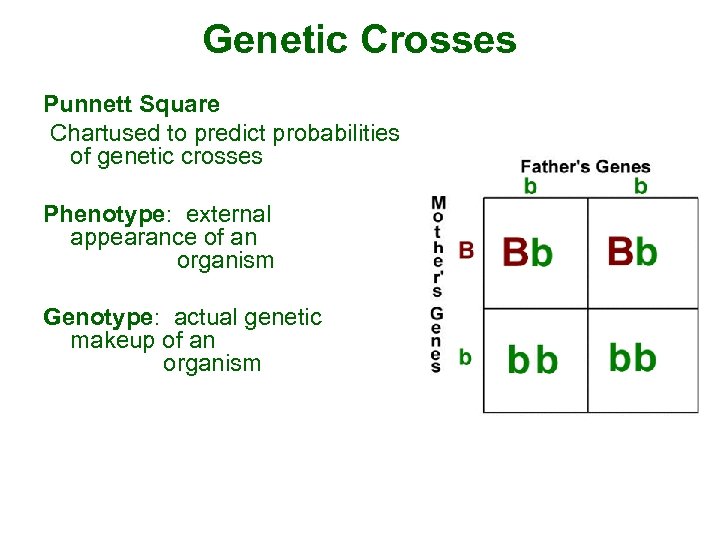 Genetic Crosses

Punnett Square
Chartused to predict probabilities of genetic crosses

Phenotype: external appearance of an organism

Genotype: actual genetic makeup of an organism

Father's Genes

Mother's Genes

|  | b | b |
|---|---|---|
| B | Bb | Bb |
| b | bb | bb |